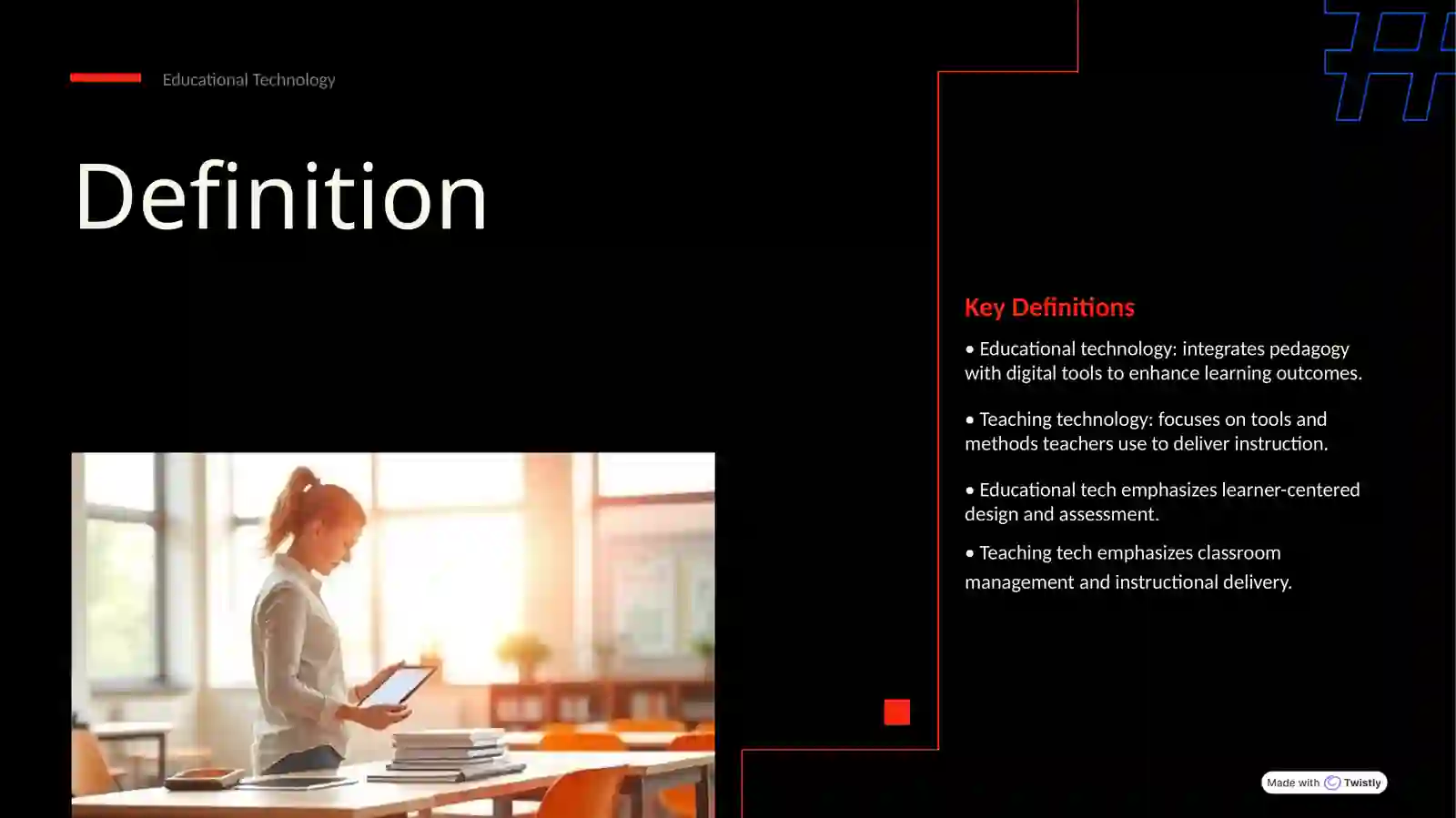 Educational Technology

Definition

Key Definitions

• Educational technology: integrates pedagogy with digital tools to enhance learning outcomes.

• Teaching technology: focuses on tools and methods teachers use to deliver instruction.

• Educational tech emphasizes learner-centered design and assessment.

• Teaching tech emphasizes classroom management and instructional delivery.

Made with Twistly